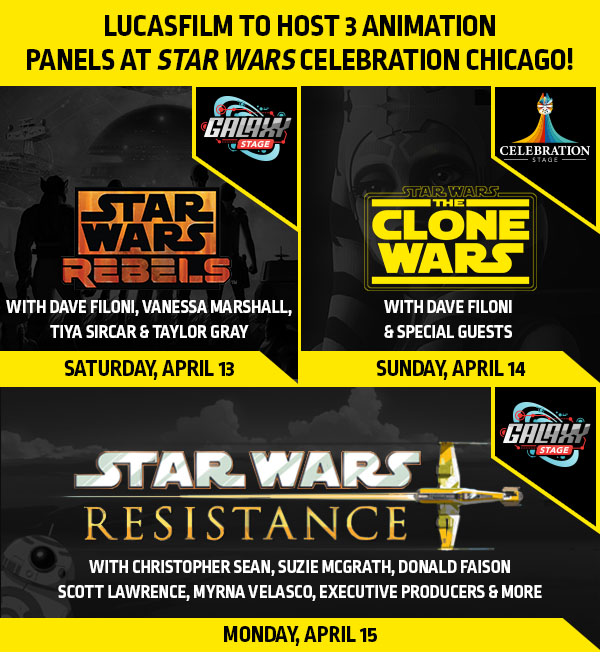 LUCASFILM TO HOST 3 ANIMATION PANELS AT STAR WARS CELEBRATION CHICAGO!

GALAXY STAGE

STAR WARS REBELS

WITH DAVE FILONI, VANESSA MARSHALL, TIYA SIRCAR & TAYLOR GRAY

SATURDAY, APRIL 13

CELEBRATION STAGE

STAR WARS THE CLONE WARS

WITH DAVE FILONI & SPECIAL GUESTS

SUNDAY, APRIL 14

GALAXY STAGE

STAR WARS RESISTANCE

WITH CHRISTOPHER SEAN, SUZIE MCGRATH, DONALD FAISON SCOTT LAWRENCE, MYRNA VELASCO, EXECUTIVE PRODUCERS & MORE

MONDAY, APRIL 15